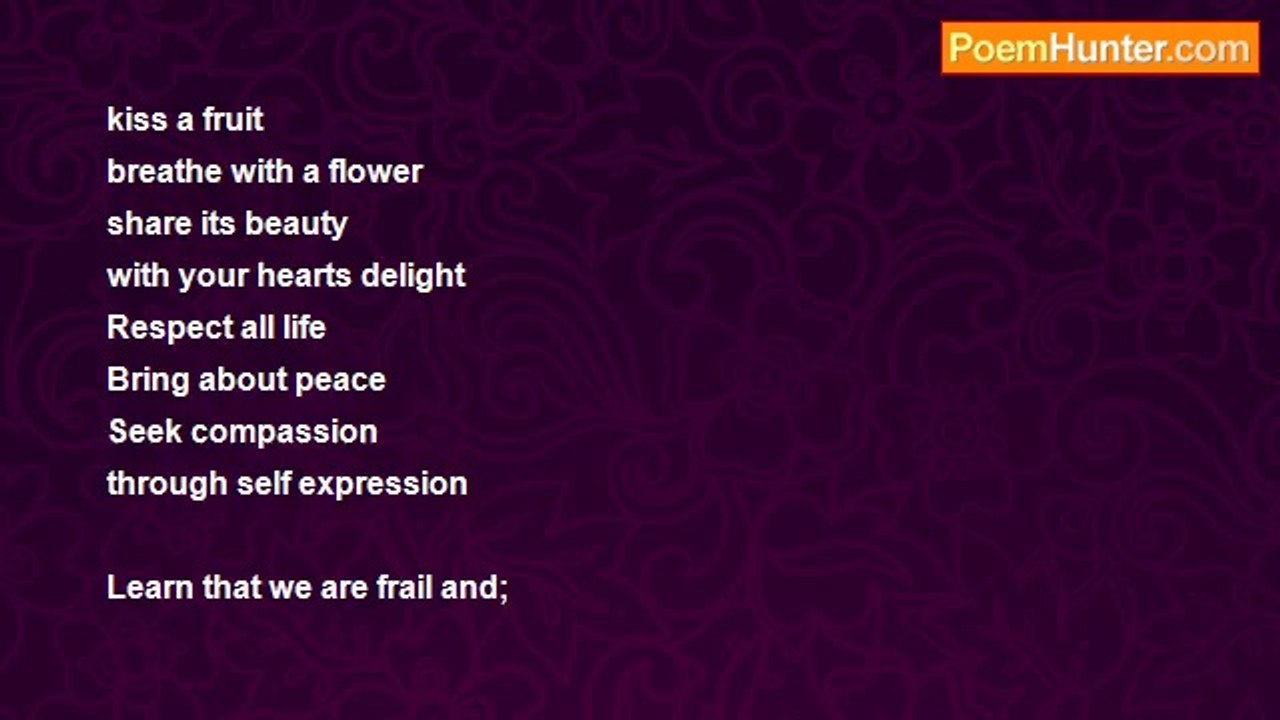 PoemHunter.com

kiss a fruit
breathe with a flower
share its beauty
with your hearts delight
Respect all life
Bring about peace
Seek compassion
through self expression

Learn that we are frail and;